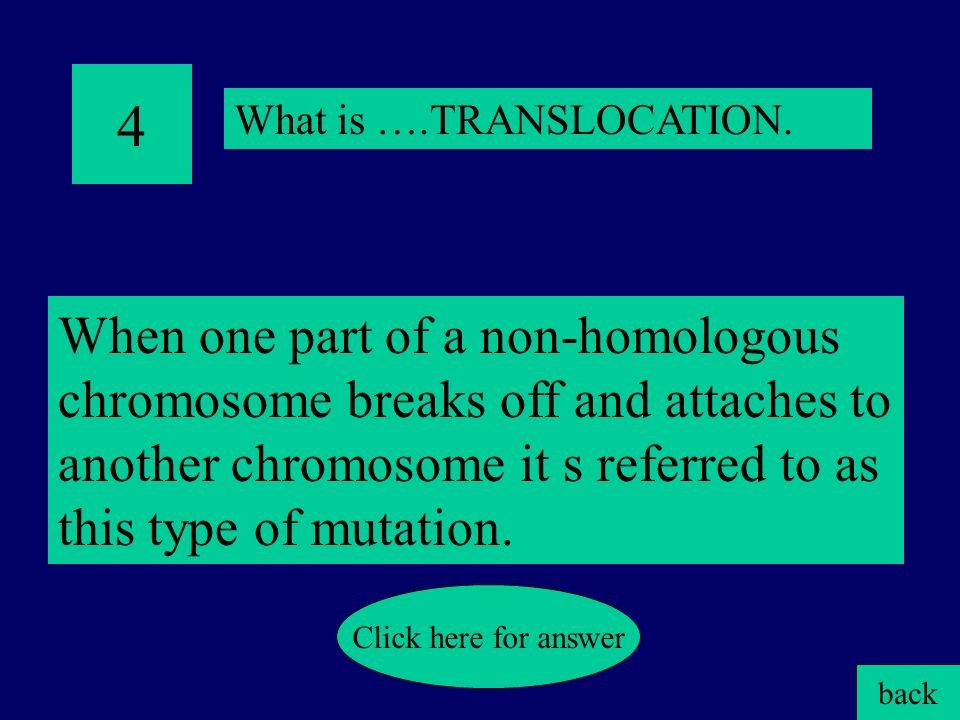 4

What is ….TRANSLOCATION.

When one part of a non-homologous chromosome breaks off and attaches to another chromosome it s referred to as this type of mutation.

Click here for answer

back